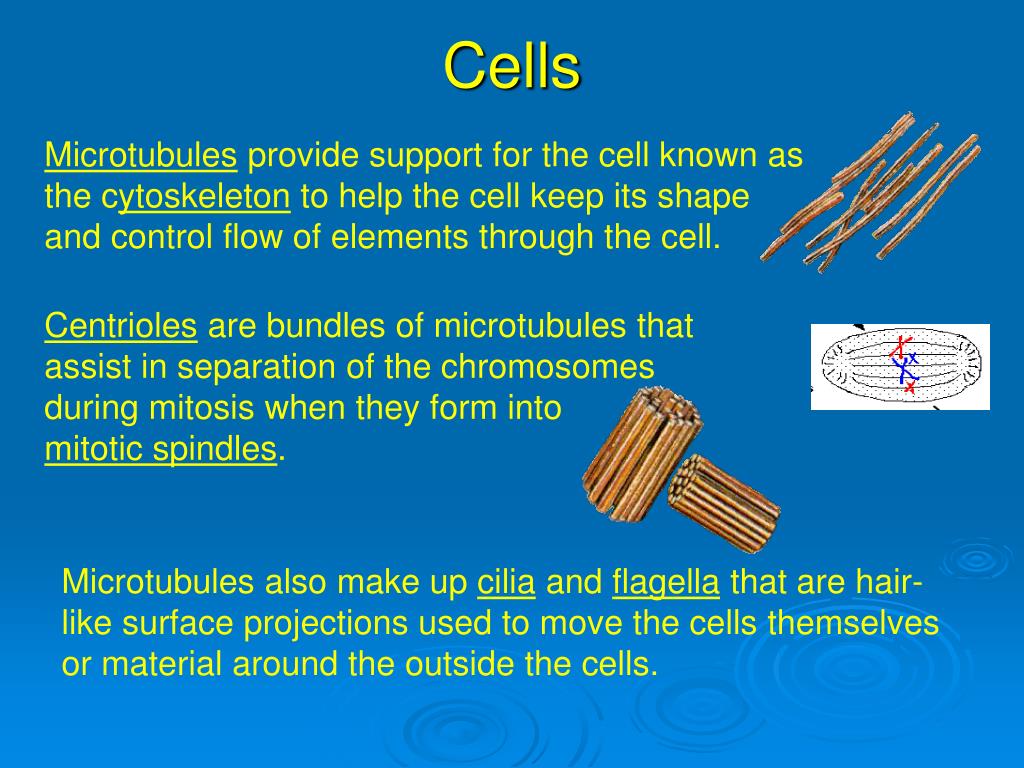 Cells

Microtubules provide support for the cell known as the cytoskeleton to help the cell keep its shape and control flow of elements through the cell.

Centrioles are bundles of microtubules that assist in separation of the chromosomes during mitosis when they form into mitotic spindles.

Microtubules also make up cilia and flagella that are hair-like surface projections used to move the cells themselves or material around the outside the cells.